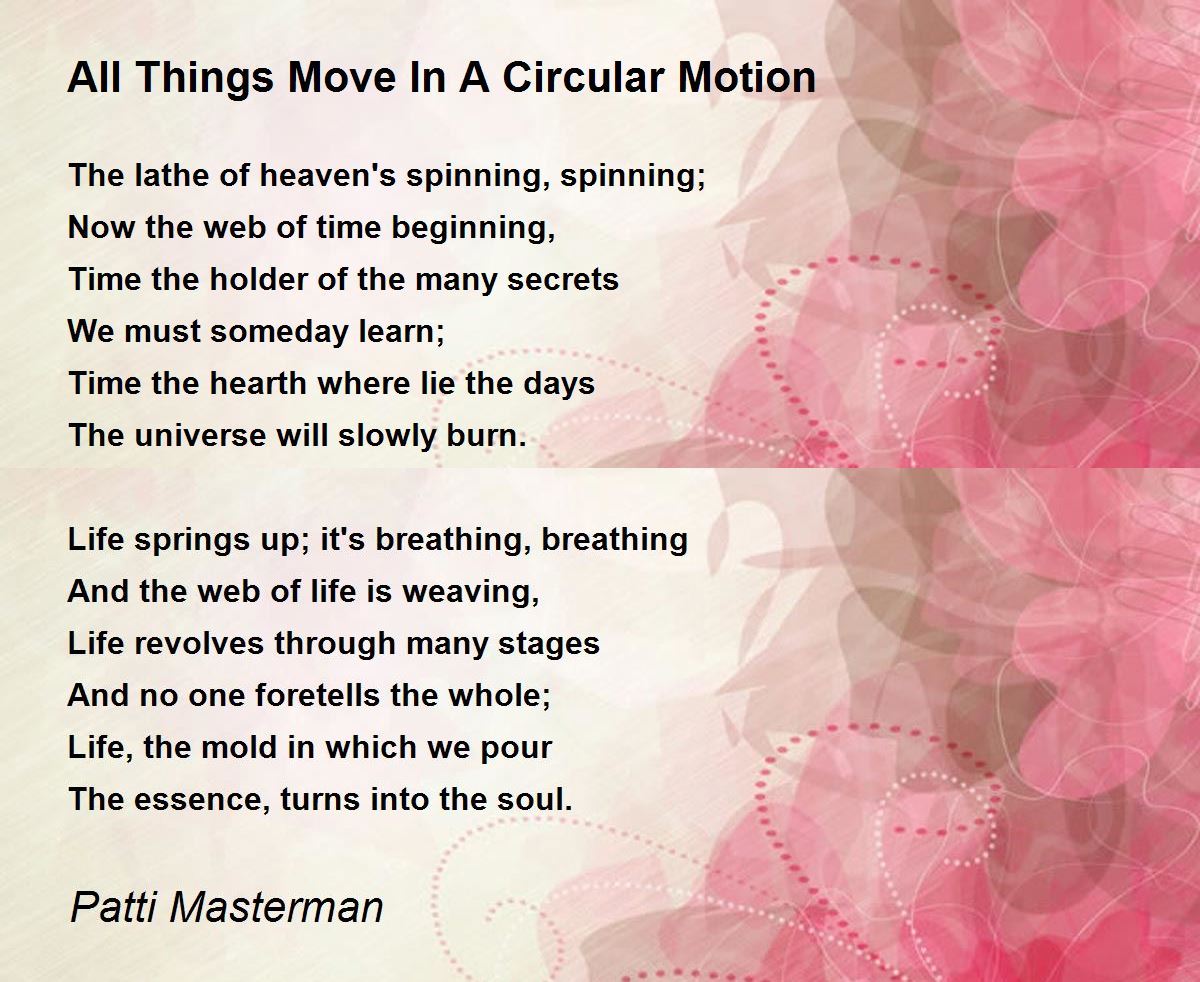 All Things Move In A Circular Motion

The lathe of heaven's spinning, spinning;
Now the web of time beginning,
Time the holder of the many secrets
We must someday learn;
Time the hearth where lie the days
The universe will slowly burn.

Life springs up; it's breathing, breathing
And the web of life is weaving,
Life revolves through many stages
And no one foretells the whole;
Life, the mold in which we pour
The essence, turns into the soul.

Patti Masterman